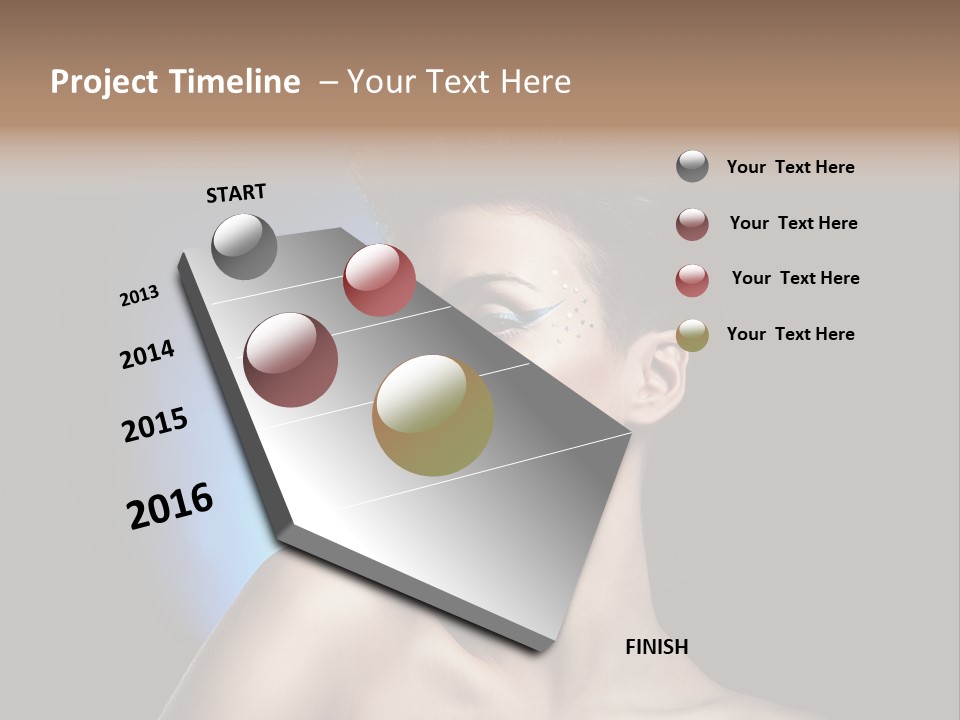 Project Timeline – Your Text Here

START

2013

2014

2015

2016

FINISH

Your Text Here

Your Text Here

Your Text Here

Your Text Here